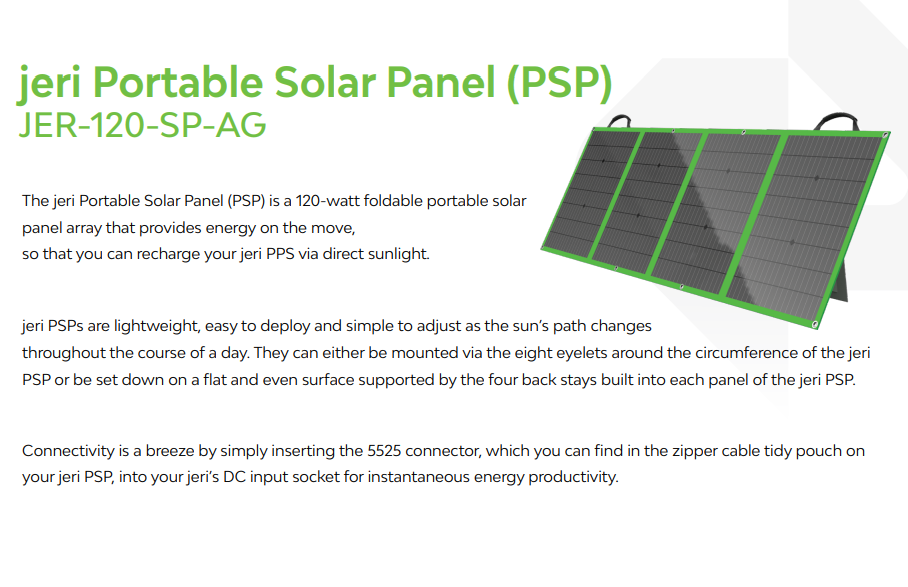 jeri Portable Solar Panel (PSP)
JER-120-SP-AG

The jeri Portable Solar Panel (PSP) is a 120-watt foldable portable solar panel array that provides energy on the move,
so that you can recharge your jeri PPS via direct sunlight.

jeri PSPs are lightweight, easy to deploy and simple to adjust as the sun's path changes throughout the course of a day. They can either be mounted via the eight eyelets around the circumference of the jeri PSP or be set down on a flat and even surface supported by the four back stays built into each panel of the jeri PSP.

Connectivity is a breeze by simply inserting the 5525 connector, which you can find in the zipper cable tidy pouch on your jeri PSP, into your jeri's DC input socket for instantaneous energy productivity.